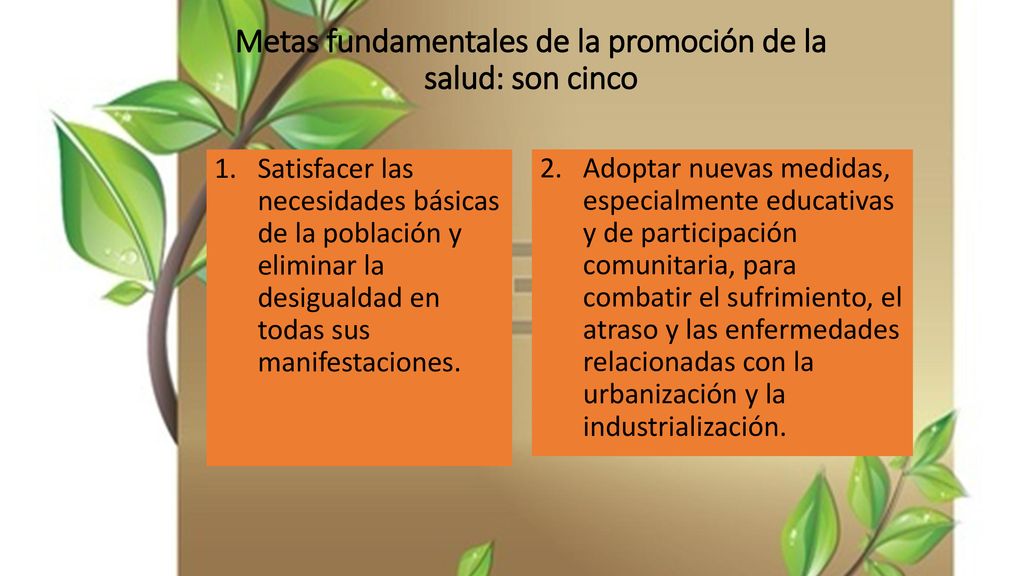 Metas fundamentales de la promoción de la salud: son cinco

1. Satisfacer las necesidades básicas de la población y eliminar la desigualdad en todas sus manifestaciones.

2. Adoptar nuevas medidas, especialmente educativas y de participación comunitaria, para combatir el sufrimiento, el atraso y las enfermedades relacionadas con la urbanización y la industrialización.